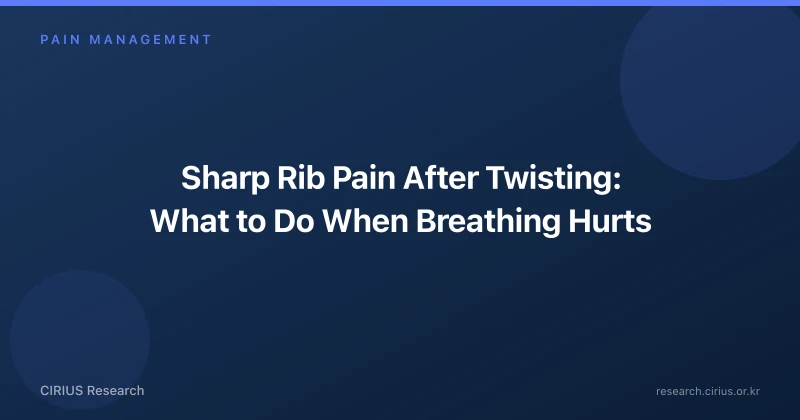 PAIN MANAGEMENT

Sharp Rib Pain After Twisting:
What to Do When Breathing Hurts

CIRIUS Research

research.cirius.or.kr